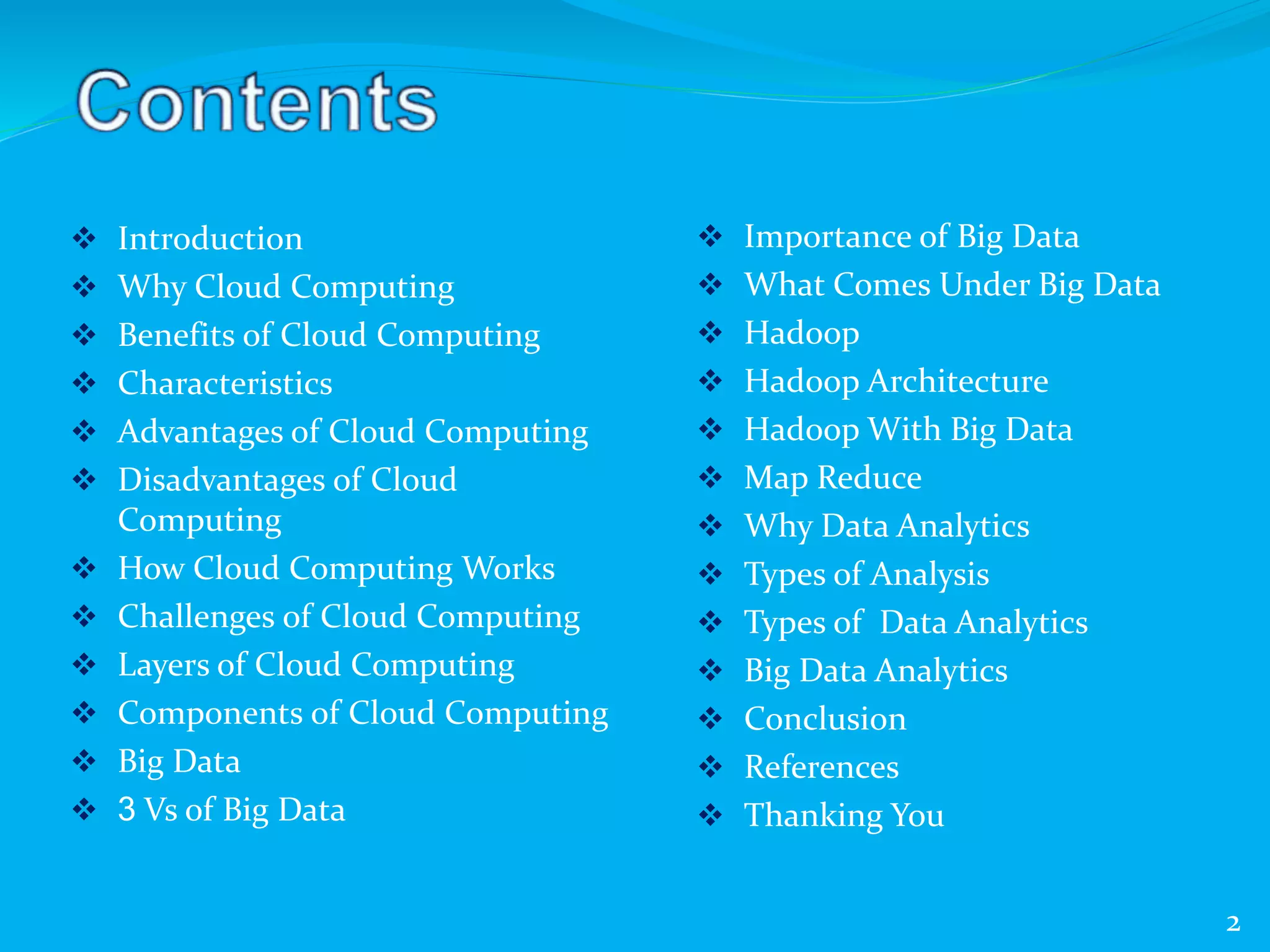 Contents

❖ Introduction
❖ Why Cloud Computing
❖ Benefits of Cloud Computing
❖ Characteristics
❖ Advantages of Cloud Computing
❖ Disadvantages of Cloud Computing
❖ How Cloud Computing Works
❖ Challenges of Cloud Computing
❖ Layers of Cloud Computing
❖ Components of Cloud Computing
❖ Big Data
❖ 3 Vs of Big Data

❖ Importance of Big Data
❖ What Comes Under Big Data
❖ Hadoop
❖ Hadoop Architecture
❖ Hadoop With Big Data
❖ Map Reduce
❖ Why Data Analytics
❖ Types of Analysis
❖ Types of Data Analytics
❖ Big Data Analytics
❖ Conclusion
❖ References
❖ Thanking You

2